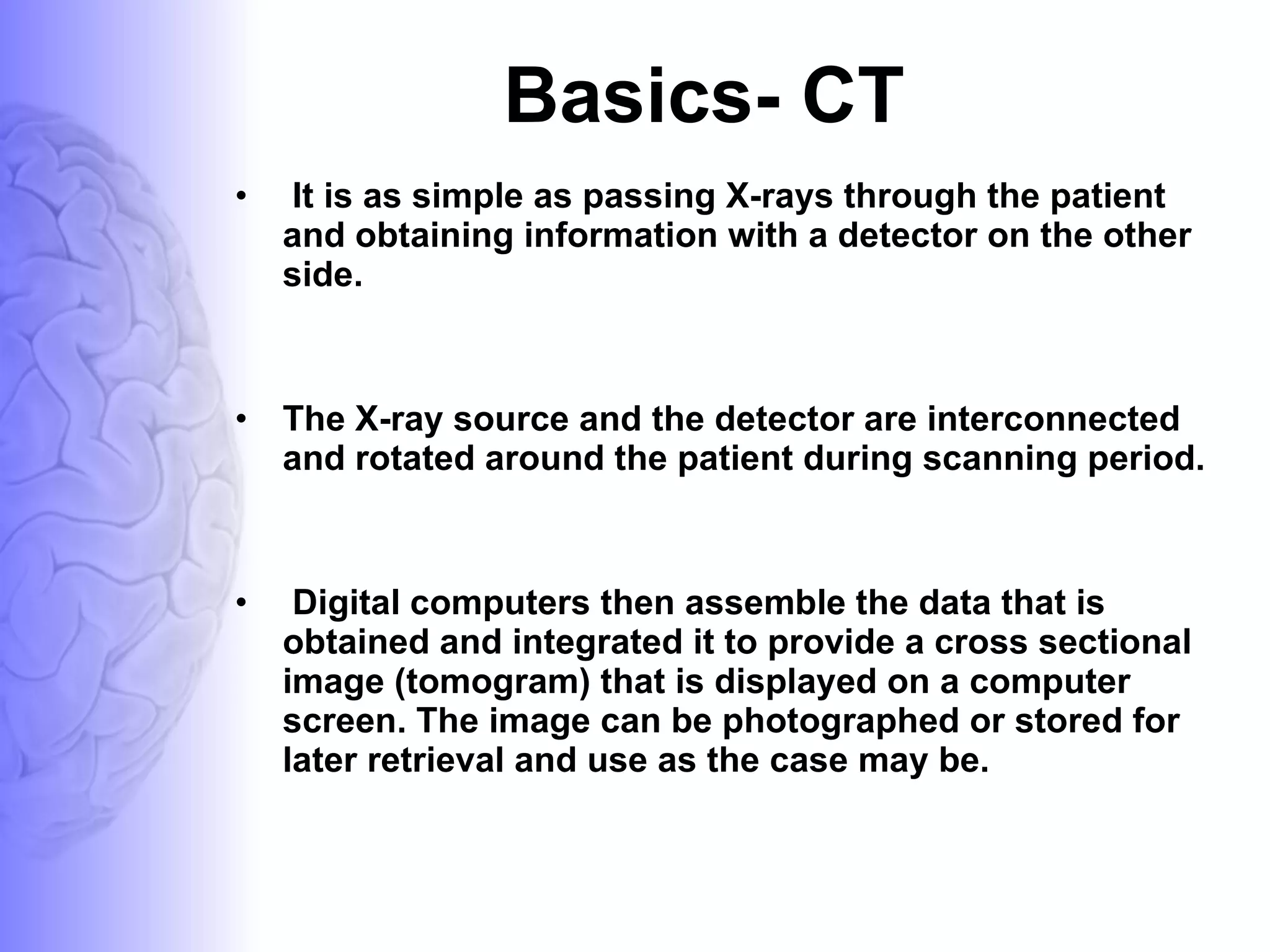 Basics- CT

• It is as simple as passing X-rays through the patient and obtaining information with a detector on the other side.

• The X-ray source and the detector are interconnected and rotated around the patient during scanning period.

• Digital computers then assemble the data that is obtained and integrated it to provide a cross sectional image (tomogram) that is displayed on a computer screen. The image can be photographed or stored for later retrieval and use as the case may be.